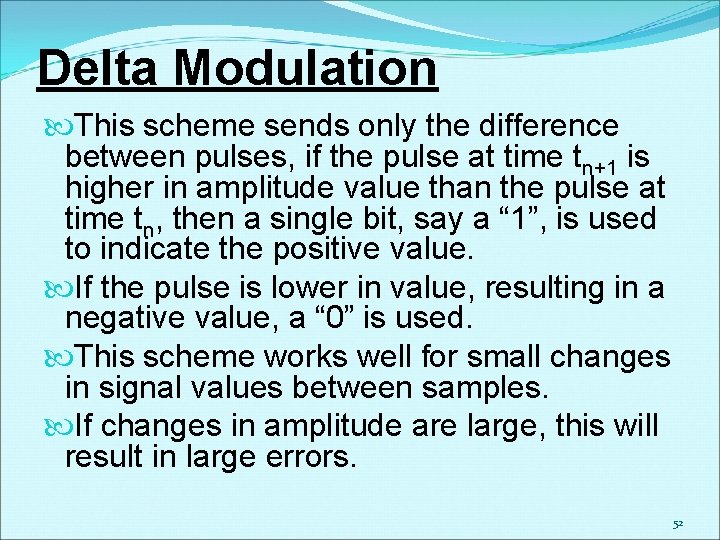 Delta Modulation

This scheme sends only the difference between pulses, if the pulse at time $t_{n+1}$ is higher in amplitude value than the pulse at time $t_n$, then a single bit, say a “1”, is used to indicate the positive value.

If the pulse is lower in value, resulting in a negative value, a “0” is used.

This scheme works well for small changes in signal values between samples.

If changes in amplitude are large, this will result in large errors.

52